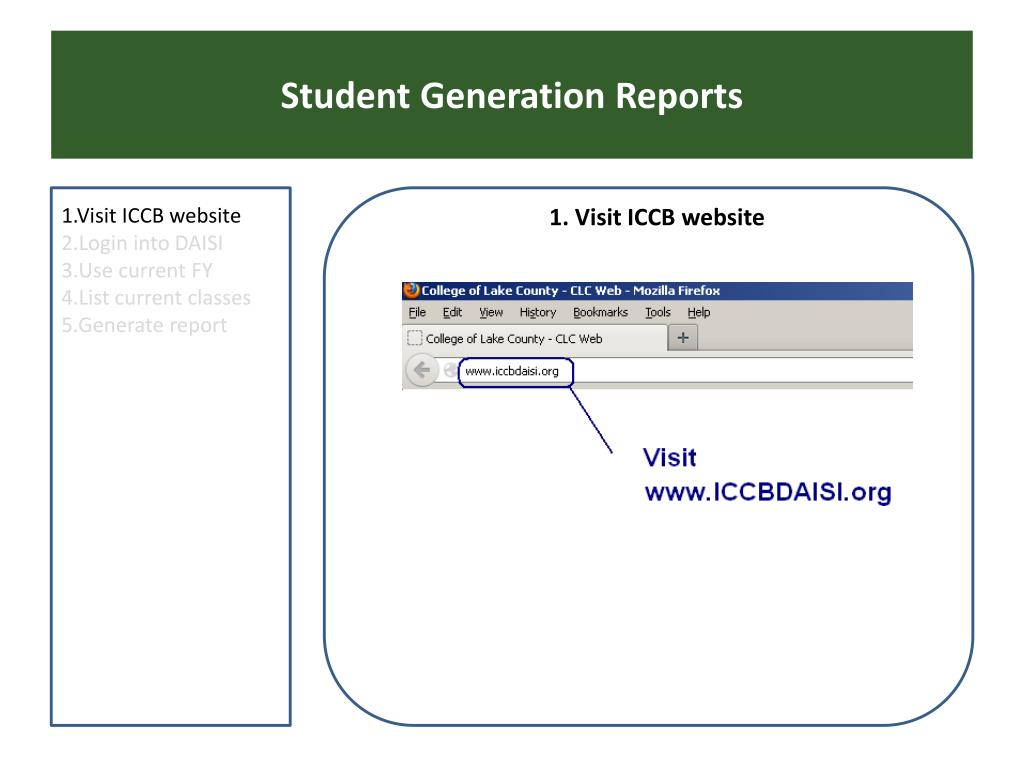 Student Generation Reports

1.Visit ICCB website
2.Login into DAISI
3.Use current FY
4.List current classes
5.Generate report

1. Visit ICCB website

College of Lake County - CLC Web - Mozilla Firefox
File Edit View History Bookmarks Tools Help
College of Lake County - CLC Web +
www.iccbdaisi.org

Visit
www.ICCBDAISI.org